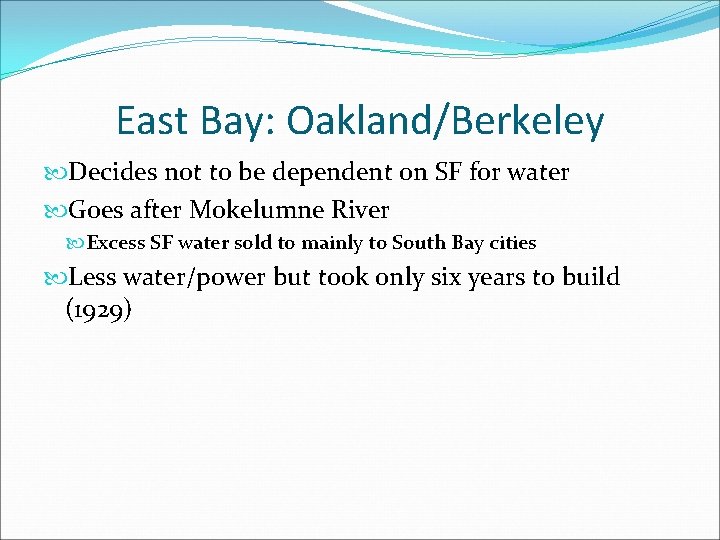 East Bay: Oakland/Berkeley

Decides not to be dependent on SF for water

Goes after Mokelumne River

Excess SF water sold to mainly to South Bay cities

Less water/power but took only six years to build (1929)